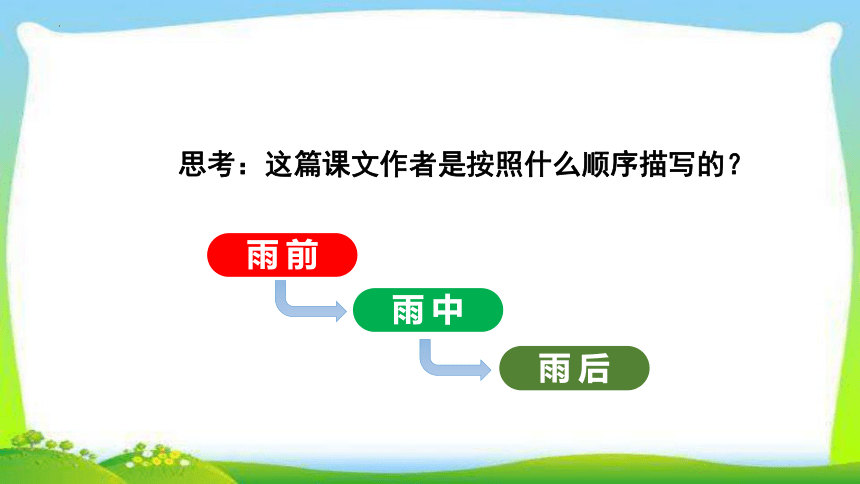 思考：这篇课文作者是按照什么顺序描写的？

雨前

雨中

雨后